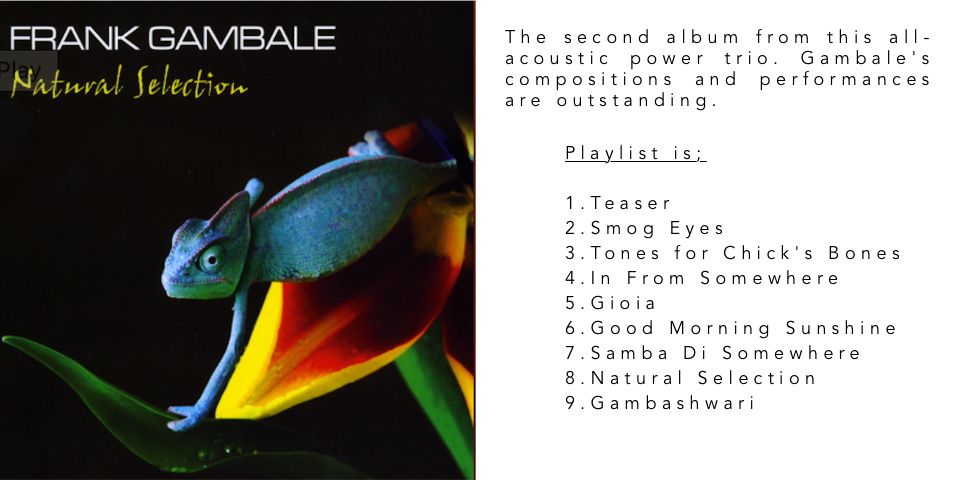 FRANK GAMBALE
Play
Natural Selection

The second album from this all-acoustic power trio. Gambale's compositions and performances are outstanding.

Playlist is;

1.Teaser
2.Smog Eyes
3.Tones for Chick's Bones
4.In From Somewhere
5.Gioia
6.Good Morning Sunshine
7.Samba Di Somewhere
8.Natural Selection
9.Gambashwari